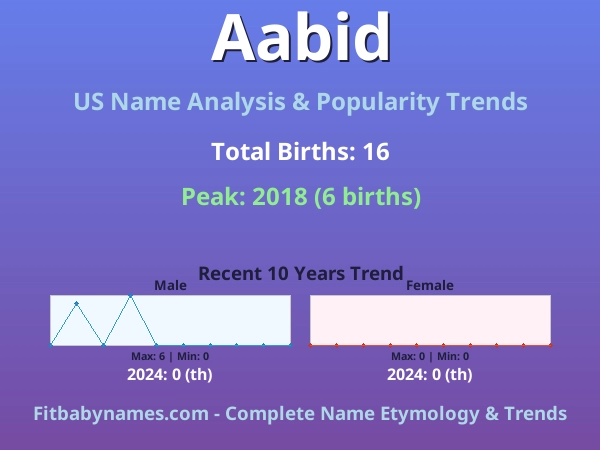 Aabid

US Name Analysis & Popularity Trends

Total Births: 16

Peak: 2018 (6 births)

Recent 10 Years Trend

Male

Max: 6 | Min: 0

2024: 0 (th)

Female

Max: 0 | Min: 0

2024: 0 (th)

Fitbabynames.com - Complete Name Etymology & Trends